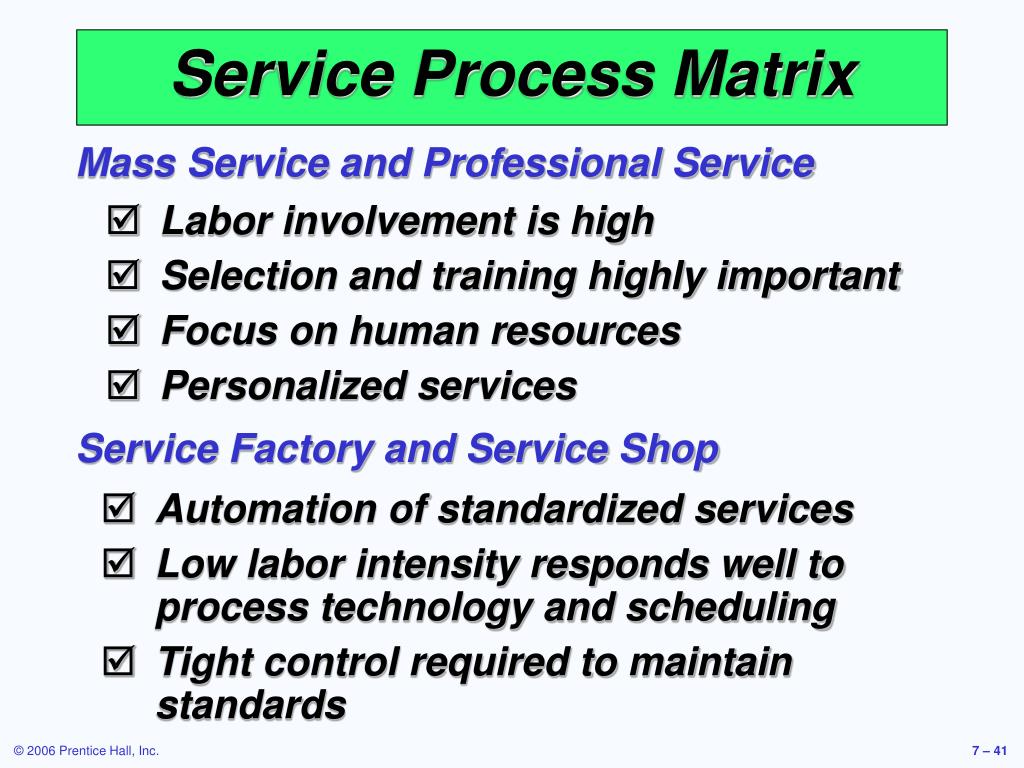 Service Process Matrix

Mass Service and Professional Service

☑ Labor involvement is high

☑ Selection and training highly important

☑ Focus on human resources

☑ Personalized services

Service Factory and Service Shop

☑ Automation of standardized services

☑ Low labor intensity responds well to process technology and scheduling

☑ Tight control required to maintain standards

© 2006 Prentice Hall, Inc.

7 – 41